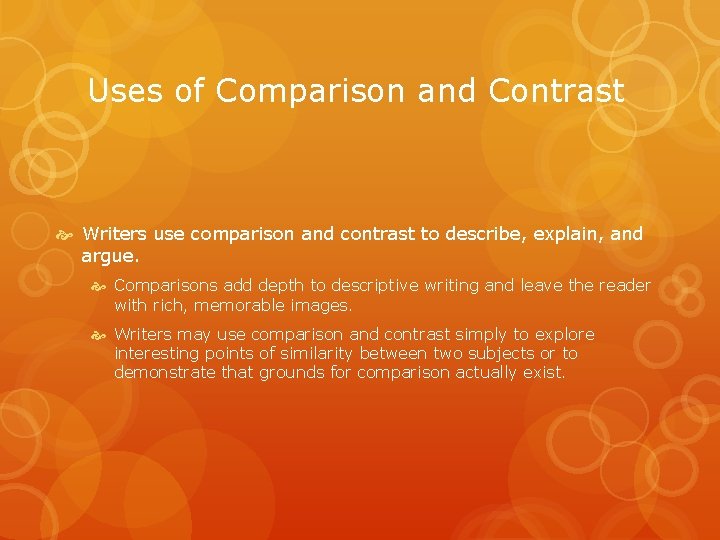 Uses of Comparison and Contrast

Writers use comparison and contrast to describe, explain, and argue.

Comparisons add depth to descriptive writing and leave the reader with rich, memorable images.

Writers may use comparison and contrast simply to explore interesting points of similarity between two subjects or to demonstrate that grounds for comparison actually exist.